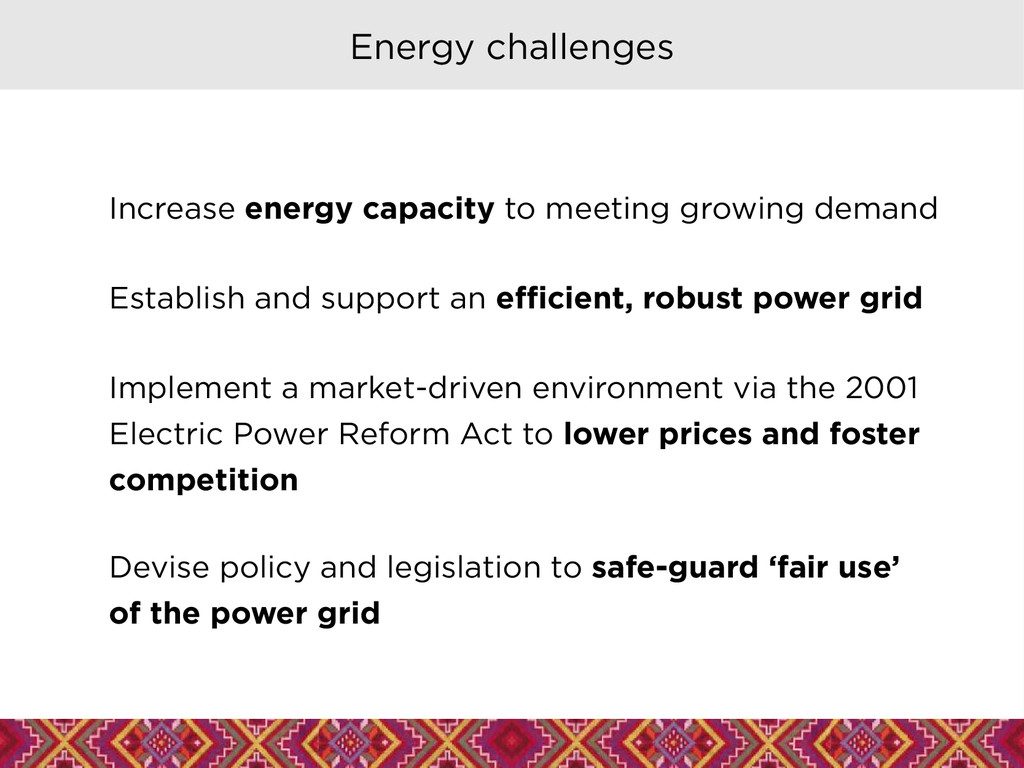 Energy challenges

Increase energy capacity to meeting growing demand

Establish and support an efficient, robust power grid

Implement a market-driven environment via the 2001 Electric Power Reform Act to lower prices and foster competition

Devise policy and legislation to safe-guard ‘fair use’ of the power grid